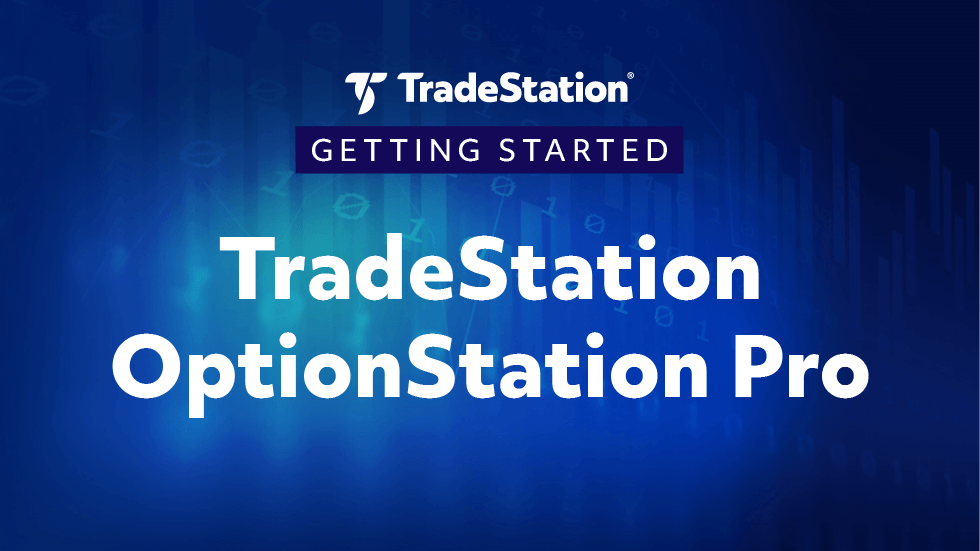 TradeStation®

GETTING STARTED

TradeStation OptionStation Pro